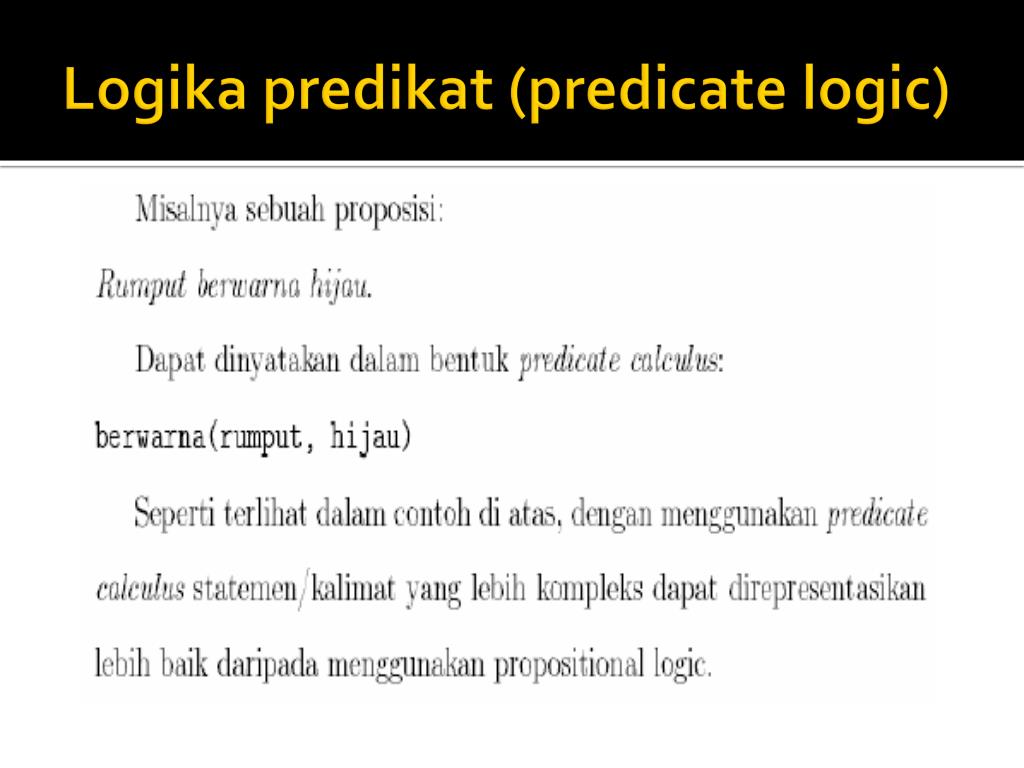 Logika predikat (predicate logic)

Misalnya sebuah proposisi:

Rumput berwarna hijau.

Dapat dinyatakan dalam bentuk predicate calculus:

berwarna(rumput, hijau)

Seperti terlihat dalam contoh di atas, dengan menggunakan predicate calculus statemen/kalimat yang lebih kompleks dapat direpresentasikan lebih baik daripada menggunakan propositional logic.